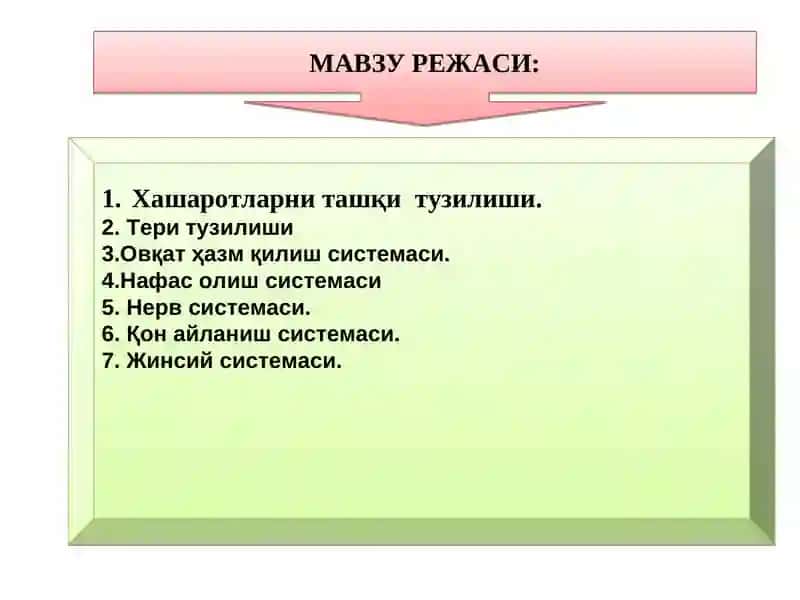 МАВЗУ РЕЖАСИ:

1. Хашаротларни ташқи тузилиши.
2. Тери тузилиши
3.Овқат ҳазм қилиш системаси.
4.Нафас олиш системаси
5. Нерв системаси.
6. Қон айланиш системаси.
7. Жинсий системаси.